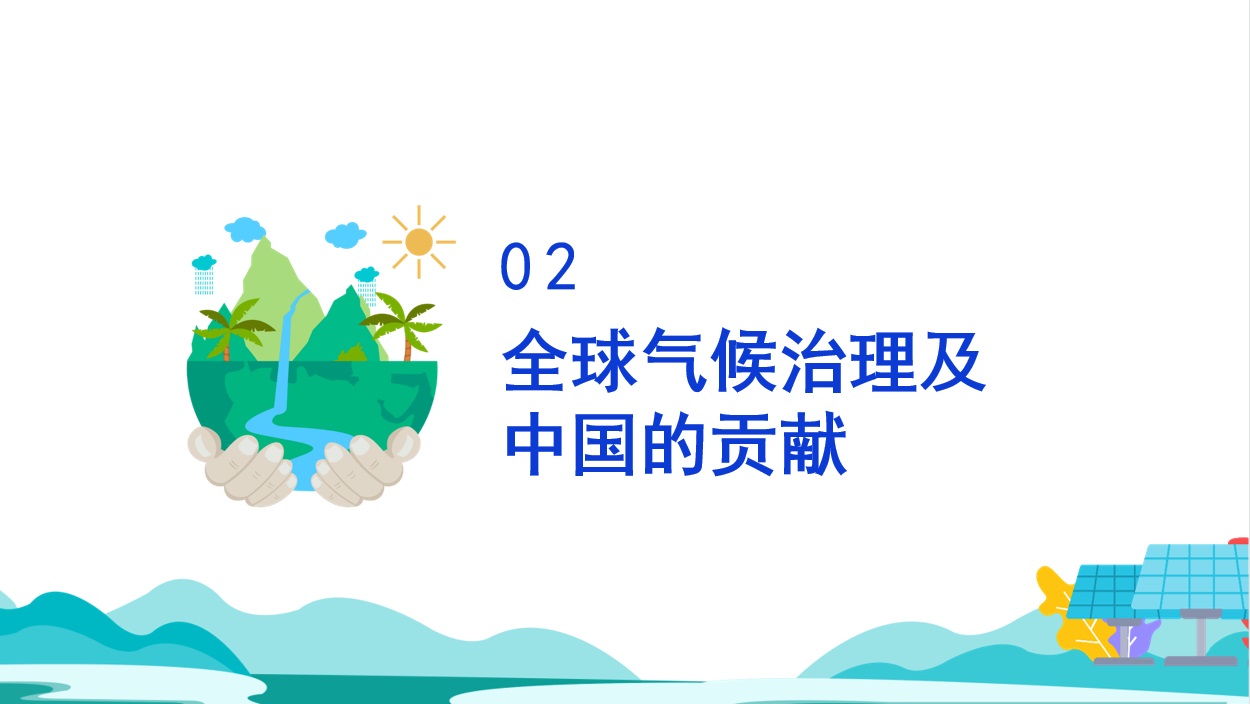 02

全球气候治理及中国的贡献